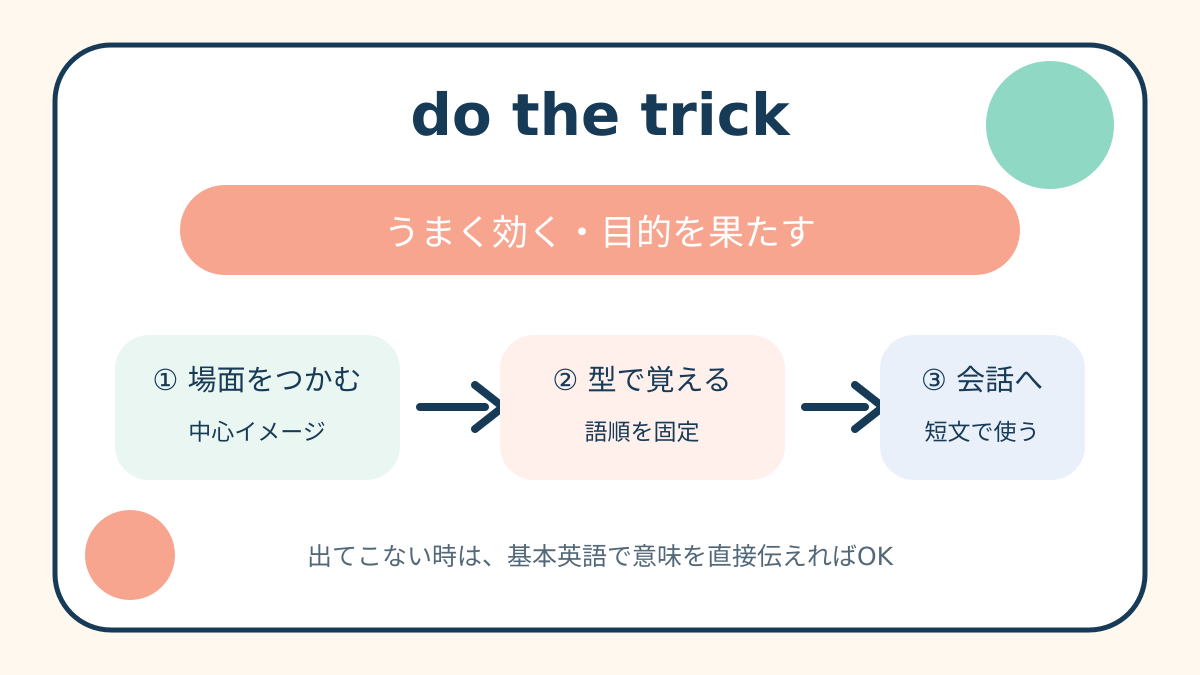 do the trick

うまく効く・目的を果たす

① 場面をつかむ
中心イメージ

② 型で覚える
語順を固定

③ 会話へ
短文で使う

出てこない時は、基本英語で意味を直接伝えればOK